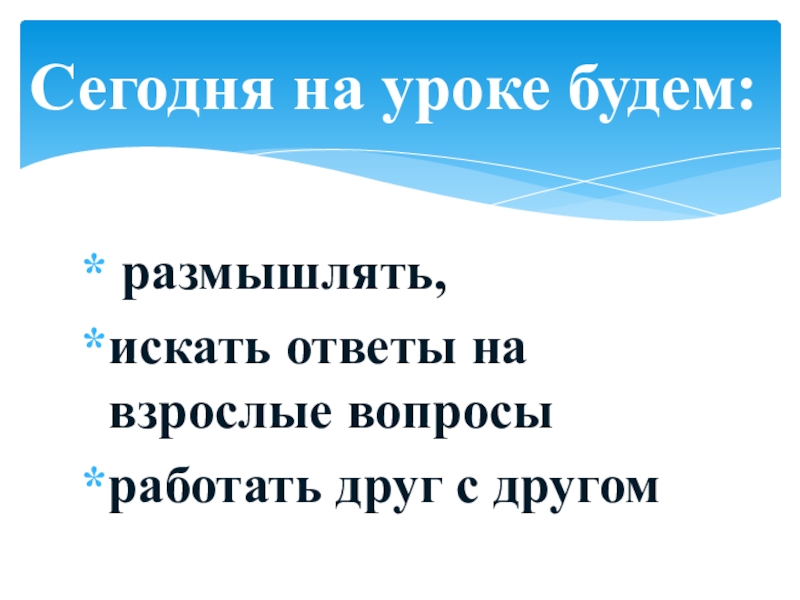 Сегодня на уроке будем:

* размышлять,
* искать ответы на взрослые вопросы
* работать друг с другом